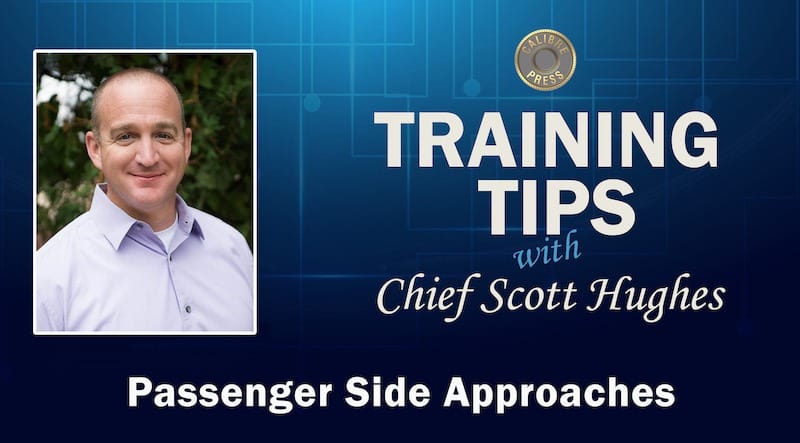 CALIBRE PRESS

TRAINING TIPS
with
Chief Scott Hughes

Passenger Side Approaches